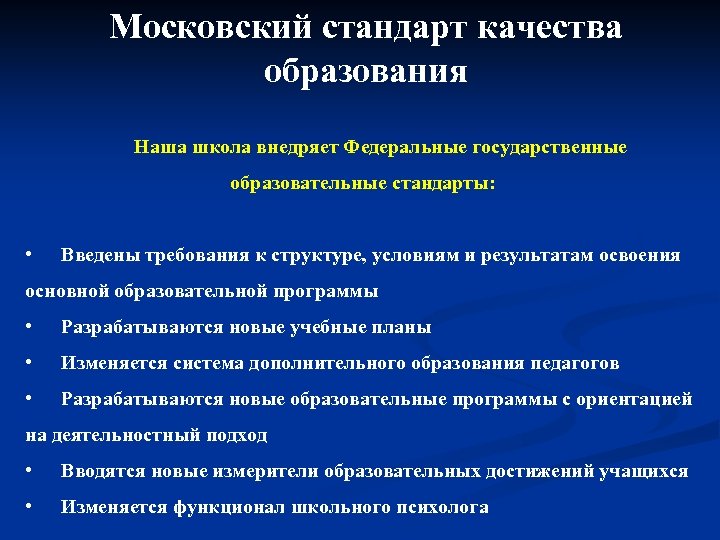 Московский стандарт качества образования

Наша школа внедряет Федеральные государственные образовательные стандарты:

• Введены требования к структуре, условиям и результатам освоения основной образовательной программы
• Разрабатываются новые учебные планы
• Изменяется система дополнительного образования педагогов
• Разрабатываются новые образовательные программы с ориентацией на деятельностный подход
• Вводятся новые измерители образовательных достижений учащихся
• Изменяется функционал школьного психолога